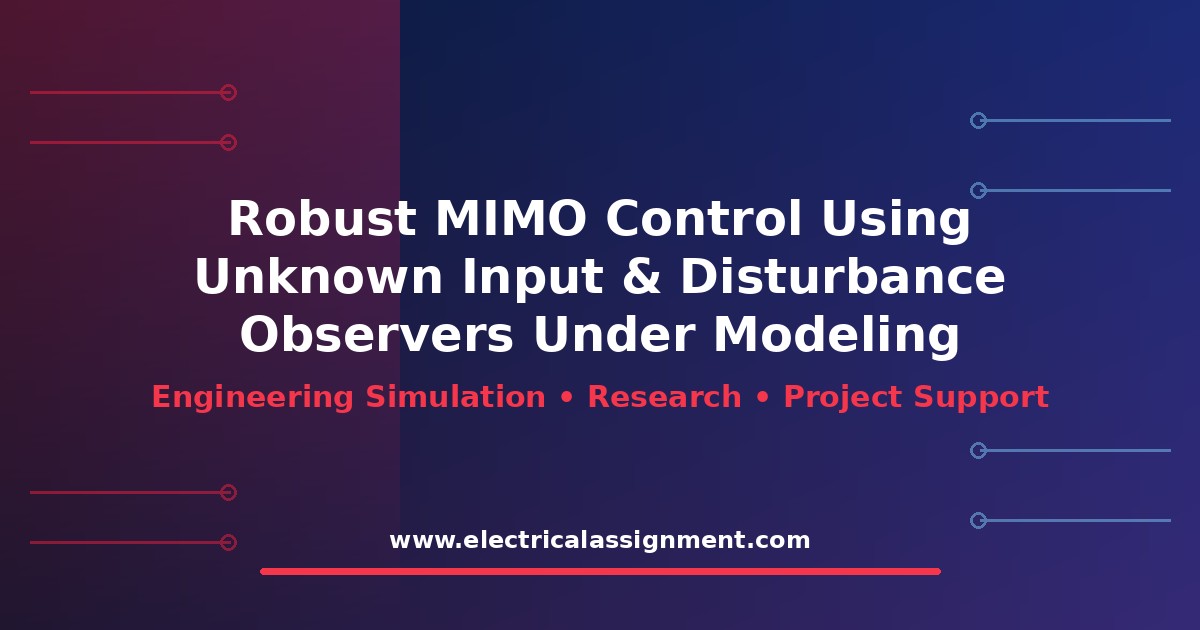 Robust MIMO Control Using Unknown Input & Disturbance Observers Under Modeling

Engineering Simulation • Research • Project Support

www.electricalassignment.com